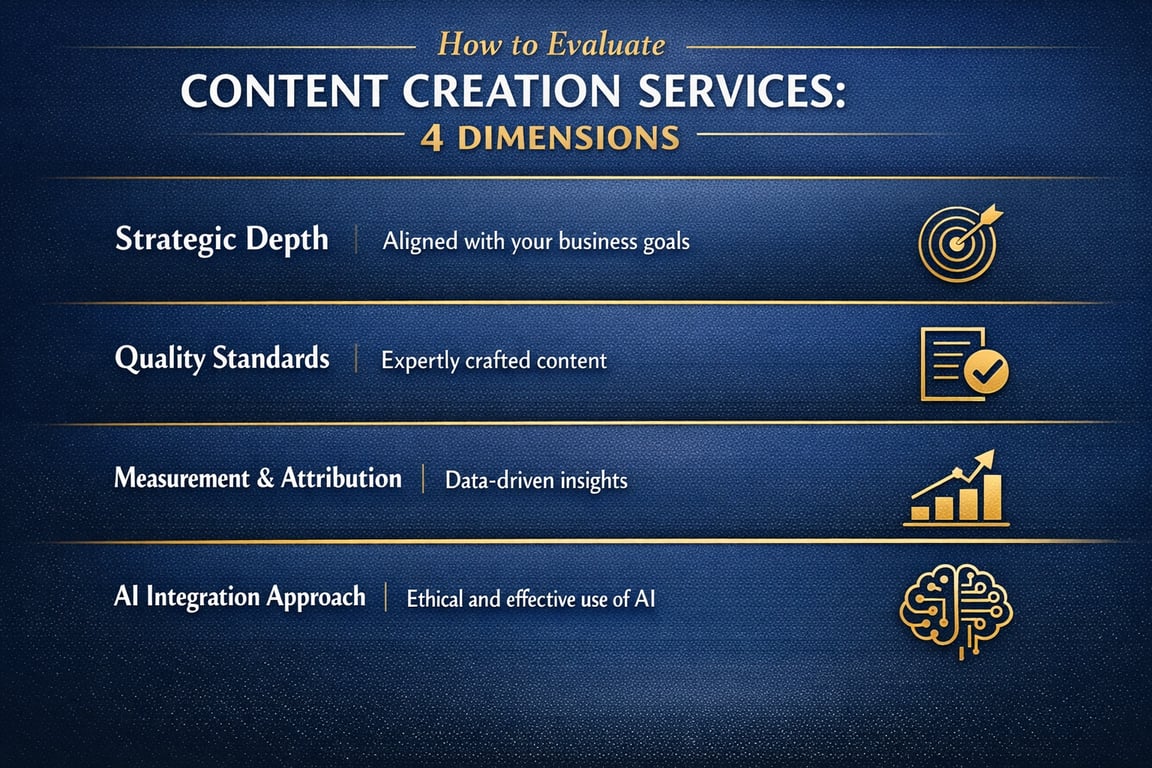 How to Evaluate

CONTENT CREATION SERVICES:

4 DIMENSIONS

Strategic Depth | Aligned with your business goals

Quality Standards | Expertly crafted content

Measurement & Attribution | Data-driven insights

AI Integration Approach | Ethical and effective use of AI